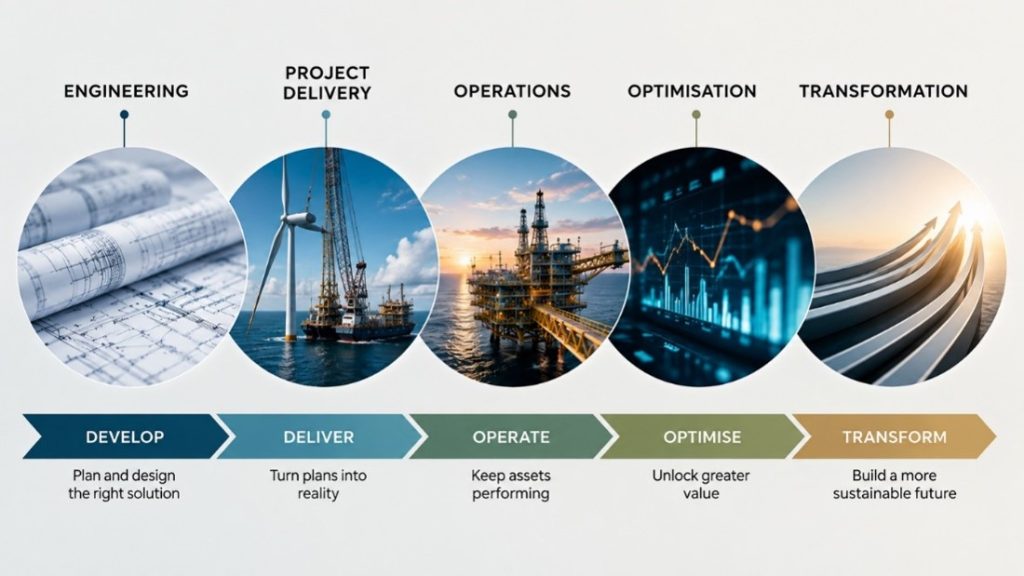 ENGINEERING

PROJECT DELIVERY

OPERATIONS

OPTIMISATION

TRANSFORMATION

DEVELOP

Plan and design the right solution

DELIVER

Turn plans into reality

OPERATE

Keep assets performing

OPTIMISE

Unlock greater value

TRANSFORM

Build a more sustainable future